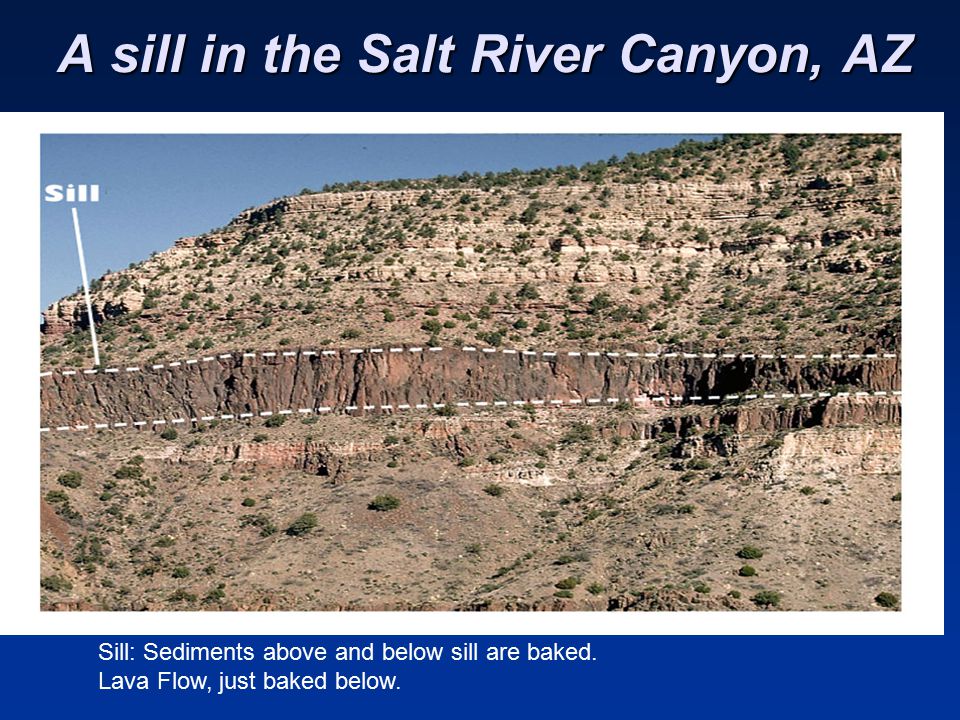 A sill in the Salt River Canyon, AZ

Sill

Sill: Sediments above and below sill are baked.
Lava Flow, just baked below.